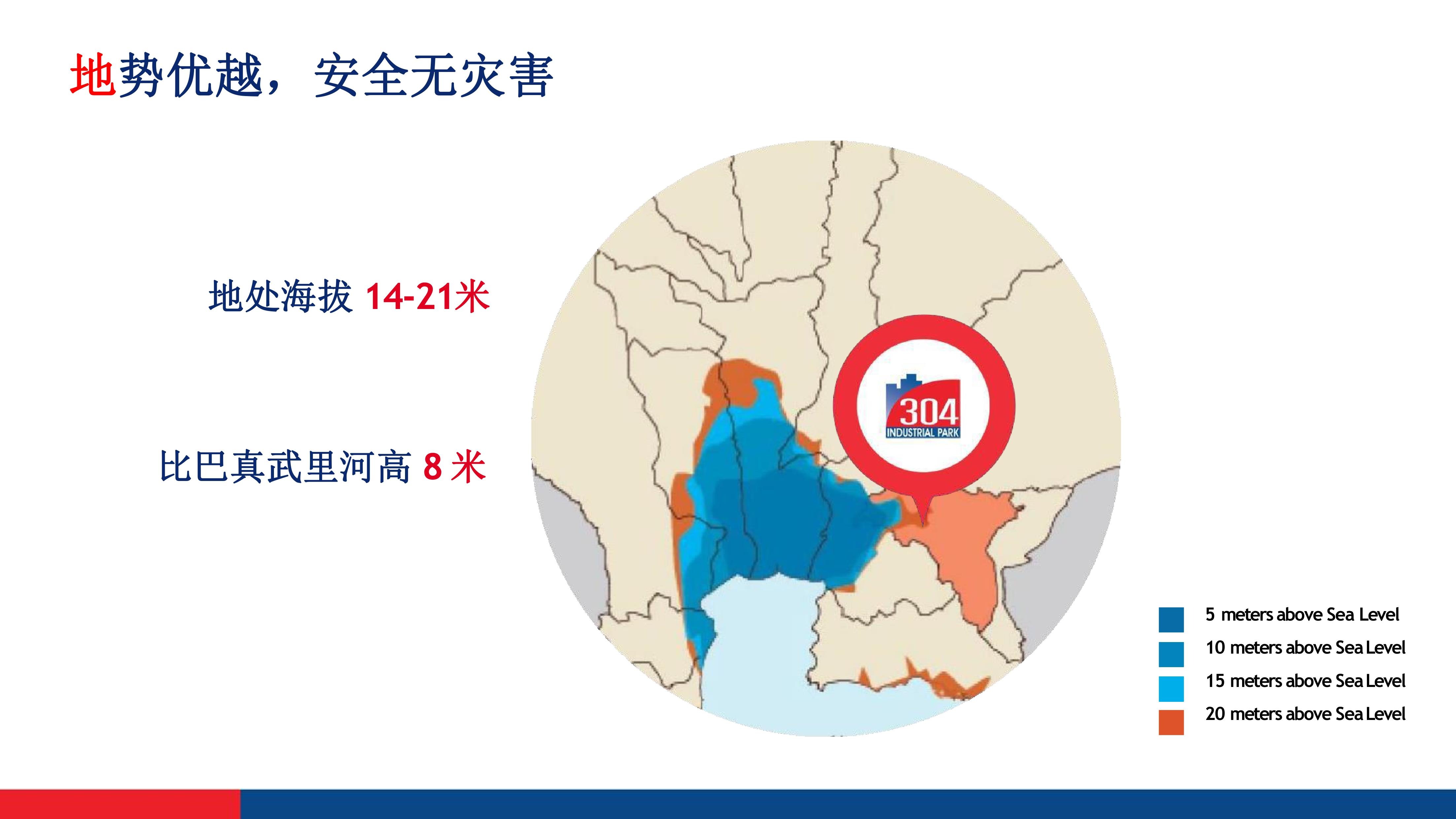 地势优越，安全无灾害

地处海拔 14-21米

比巴真武里河高 8 米

304
INDUSTRIAL PARK

5 meters above Sea Level
10 meters above Sea Level
15 meters above Sea Level
20 meters above Sea Level